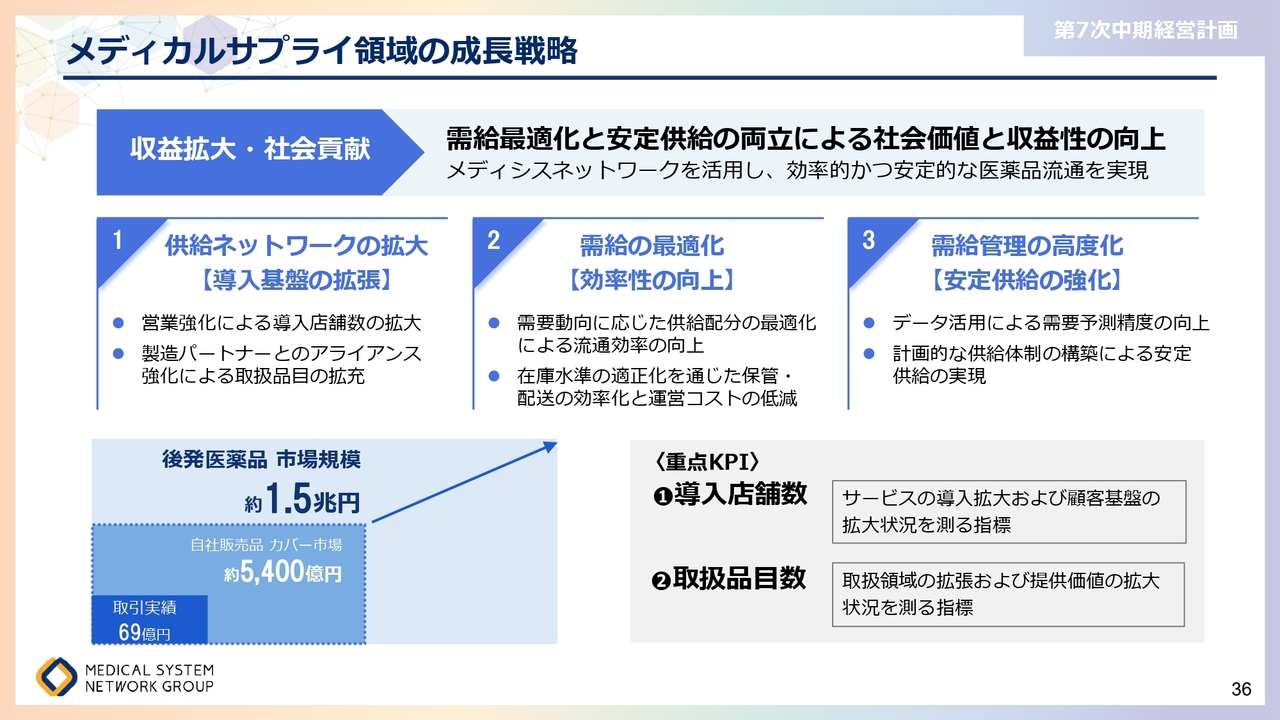 第7次中期経営計画

メディカルサプライ領域の成長戦略

収益拡大・社会貢献

需給最適化と安定供給の両立による社会価値と収益性の向上
メディシスネットワークを活用し、効率的かつ安定的な医薬品流通を実現

1
供給ネットワークの拡大
【導入基盤の拡張】

• 営業強化による導入店舗数の拡大
• 製造パートナーとのアライアンス強化による取扱品目の拡充

2
需給の最適化
【効率性の向上】

• 需要動向に応じた供給配分の最適化による流通効率の向上
• 在庫水準の適正化を通じた保管・配送の効率化と運営コストの低減

3
需給管理の高度化
【安定供給の強化】

• データ活用による需要予測精度の向上
• 計画的な供給体制の構築による安定供給の実現

後発医薬品 市場規模
約1.5兆円

自社販売品 カバー市場
約5,400億円

取引実績
69億円

〈重点KPI〉

❶導入店舗数
サービスの導入拡大および顧客基盤の拡大状況を測る指標

❷取扱品目数
取扱領域の拡張および提供価値の拡大状況を測る指標

MEDICAL SYSTEM
NETWORK GROUP

36